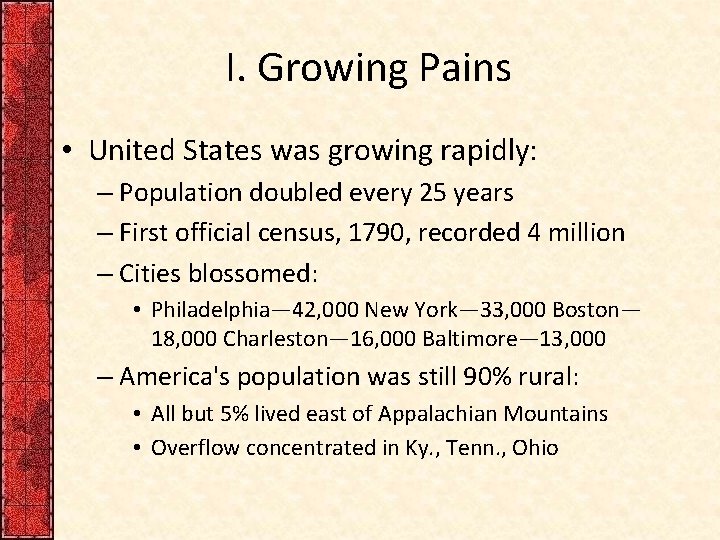 I. Growing Pains

• United States was growing rapidly:
– Population doubled every 25 years
– First official census, 1790, recorded 4 million
– Cities blossomed:
• Philadelphia—42,000 New York—33,000 Boston—18,000 Charleston—16,000 Baltimore—13,000
– America's population was still 90% rural:
• All but 5% lived east of Appalachian Mountains
• Overflow concentrated in Ky., Tenn., Ohio